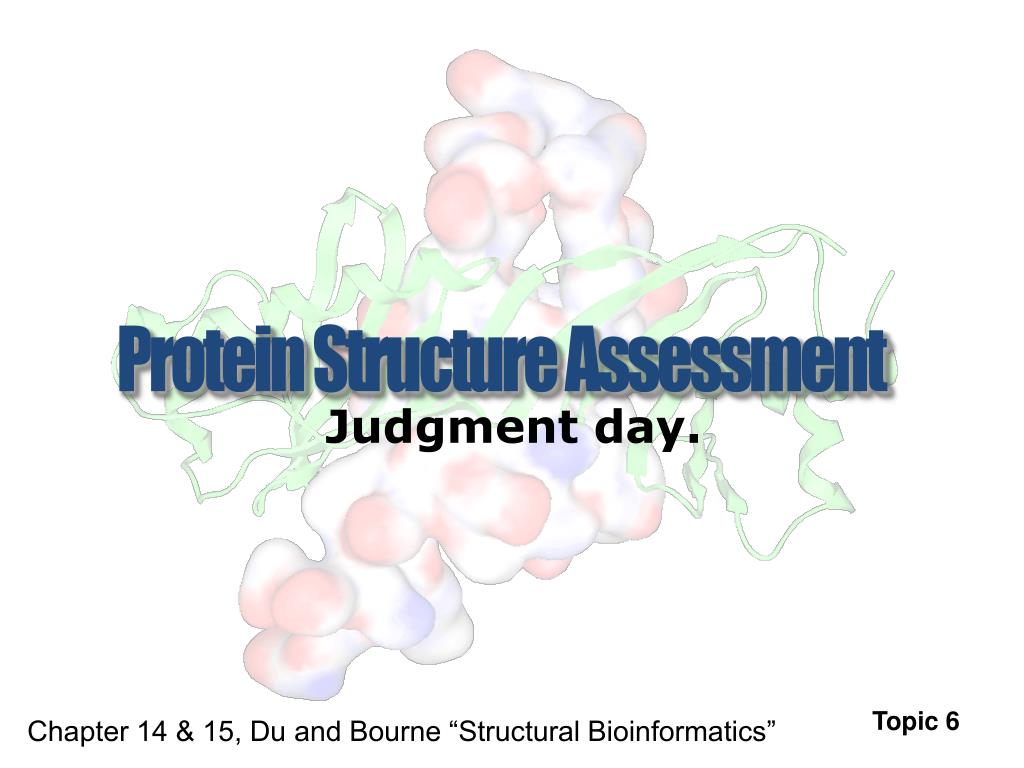 Protein Structure Assessment

Judgment day.

Chapter 14 & 15, Du and Bourne “Structural Bioinformatics”

Topic 6